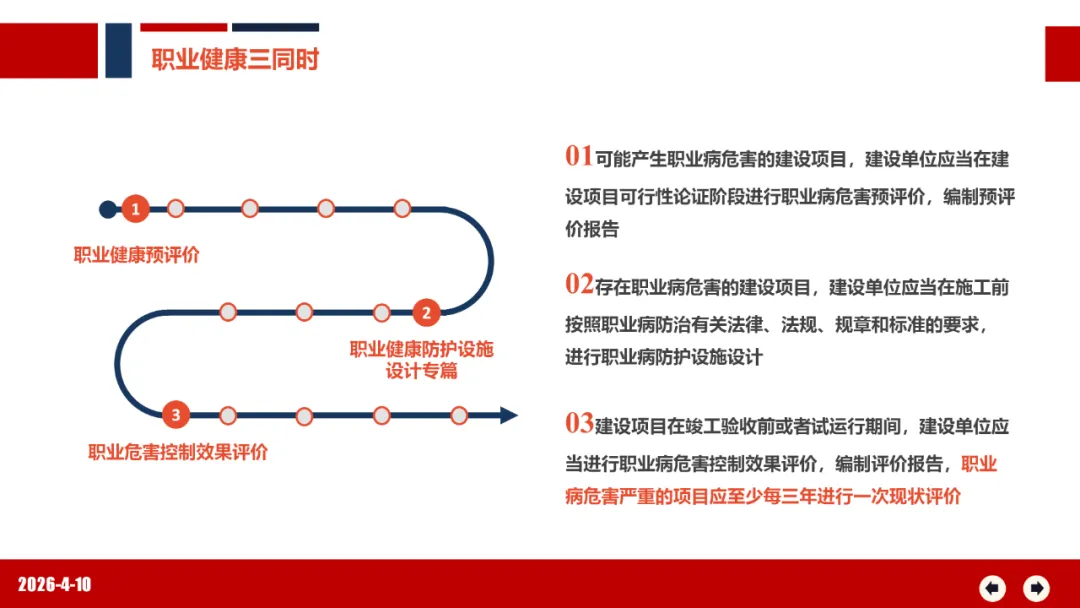 职业健康三同时

1

职业健康预评价

2

职业健康防护设施
设计专篇

3

职业危害控制效果评价

01可能产生职业病危害的建设项目，建设单位应当在建设项目可行性论证阶段进行职业病危害预评价，编制预评价报告

02存在职业病危害的建设项目，建设单位应当在施工前按照职业病防治有关法律、法规、规章和标准的要求，进行职业病防护设施设计

03建设项目在竣工验收前或者试运行期间，建设单位应当进行职业病危害控制效果评价，编制评价报告，职业病危害严重的项目应至少每三年进行一次现状评价

2026-4-10